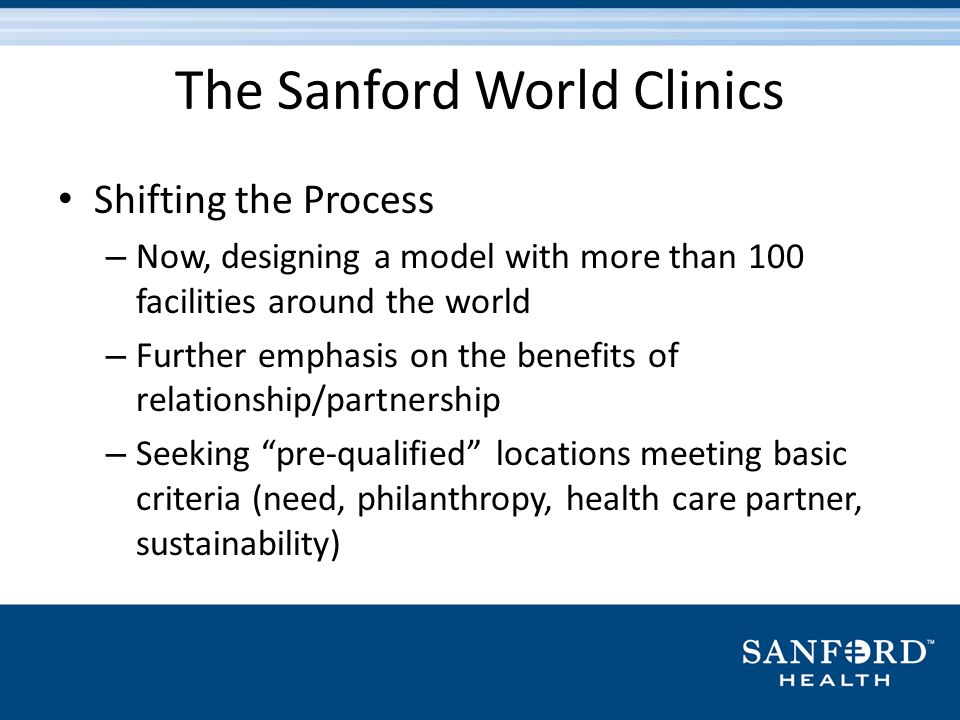 The Sanford World Clinics

• Shifting the Process
– Now, designing a model with more than 100 facilities around the world
– Further emphasis on the benefits of relationship/partnership
– Seeking “pre-qualified” locations meeting basic criteria (need, philanthropy, health care partner, sustainability)

SANFORD™
HEALTH